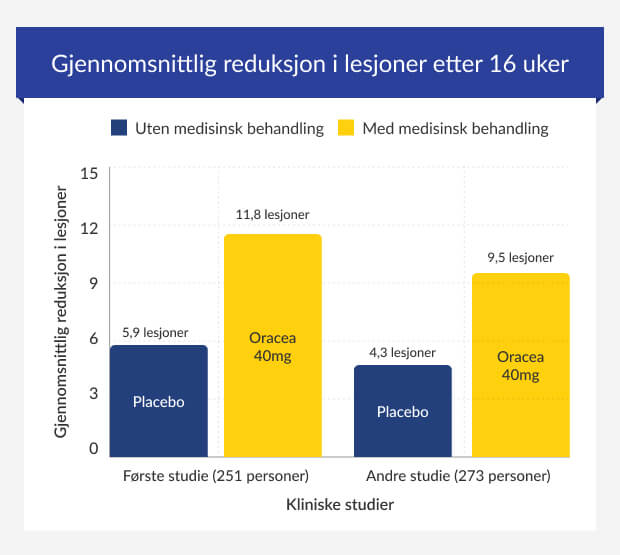 Gjennomsnittlig reduksjon i lesjoner etter 16 uker

Uten medisinsk behandling
Med medisinsk behandling

Gjennomsnittlig reduksjon i lesjoner

15
12
9
6
3
0

5,9 lesjoner
Placebo

11,8 lesjoner
Oracea 40mg

4,3 lesjoner
Placebo

9,5 lesjoner
Oracea 40mg

Første studie (251 personer)
Andre studie (273 personer)

Kliniske studier